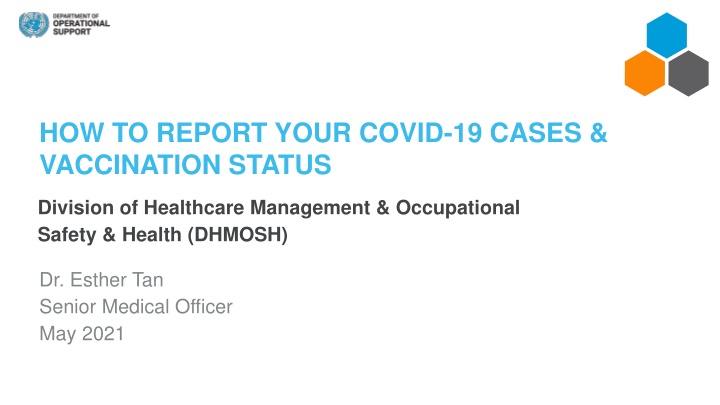 DEPARTMENT OF
OPERATIONAL
SUPPORT

HOW TO REPORT YOUR COVID-19 CASES & VACCINATION STATUS

Division of Healthcare Management & Occupational Safety & Health (DHMOSH)

Dr. Esther Tan
Senior Medical Officer
May 2021